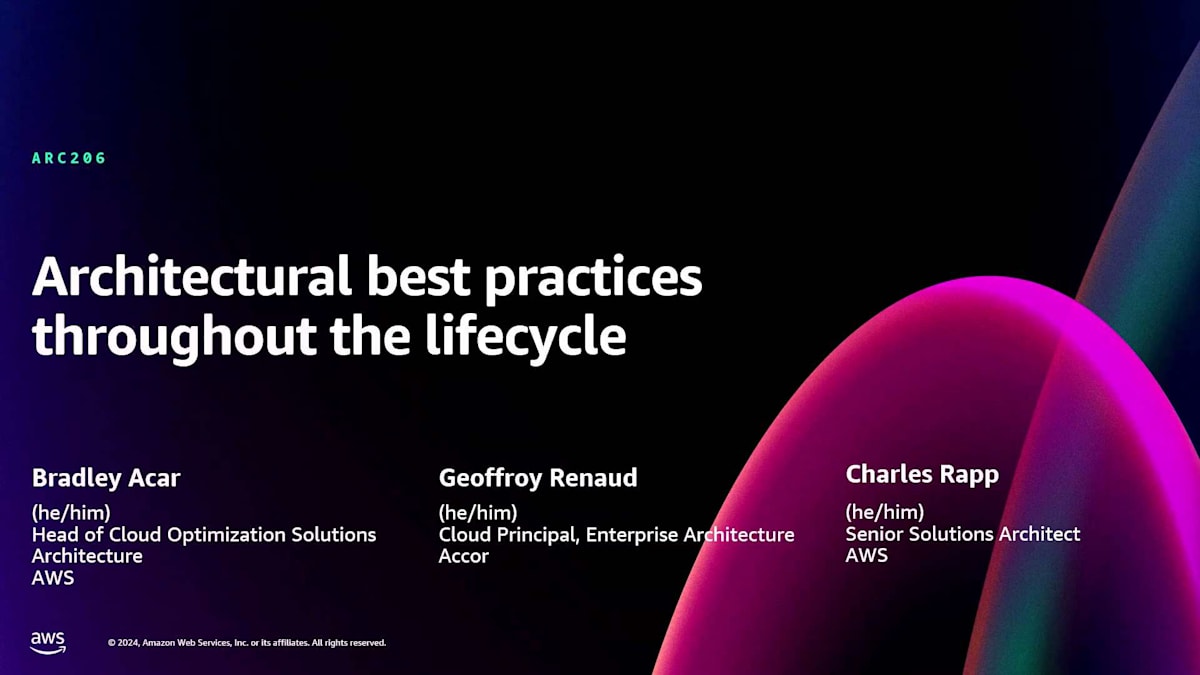 ARC206

Architectural best practices throughout the lifecycle

Bradley Acar
(he/him)
Head of Cloud Optimization Solutions Architecture
AWS

Geoffroy Renaud
(he/him)
Cloud Principal, Enterprise Architecture
Accor

Charles Rapp
(he/him)
Senior Solutions Architect
AWS

aws

© 2024, Amazon Web Services, Inc. or its affiliates. All rights reserved.